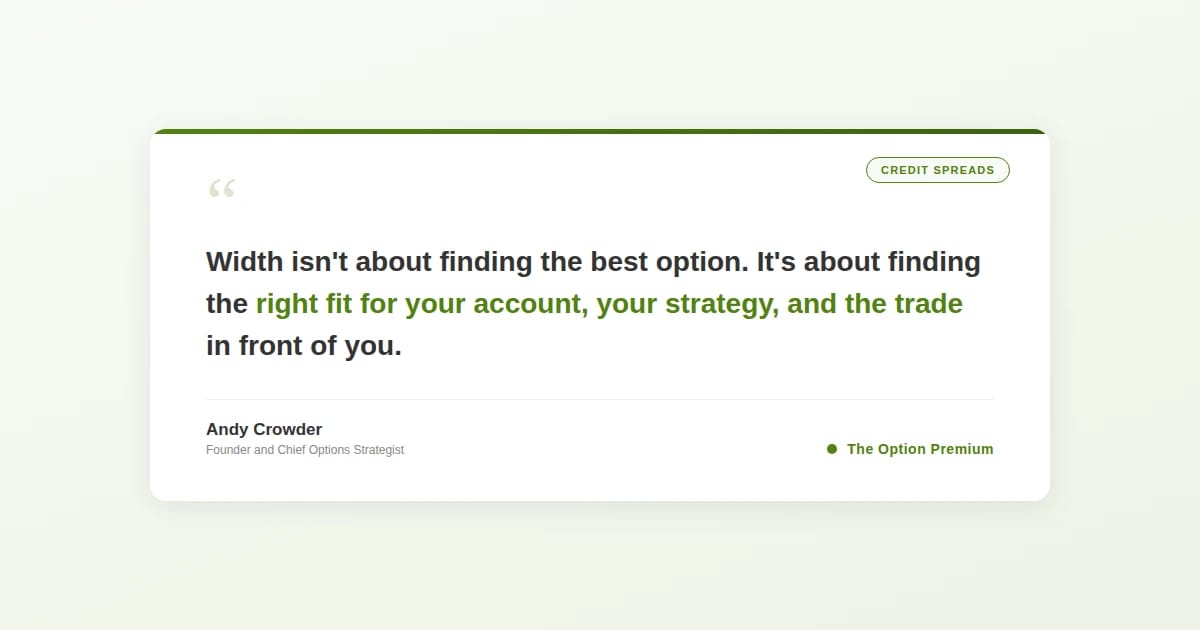 CREDIT SPREADS

“

Width isn't about finding the best option. It's about finding the right fit for your account, your strategy, and the trade in front of you.

Andy Crowder
Founder and Chief Options Strategist

The Option Premium